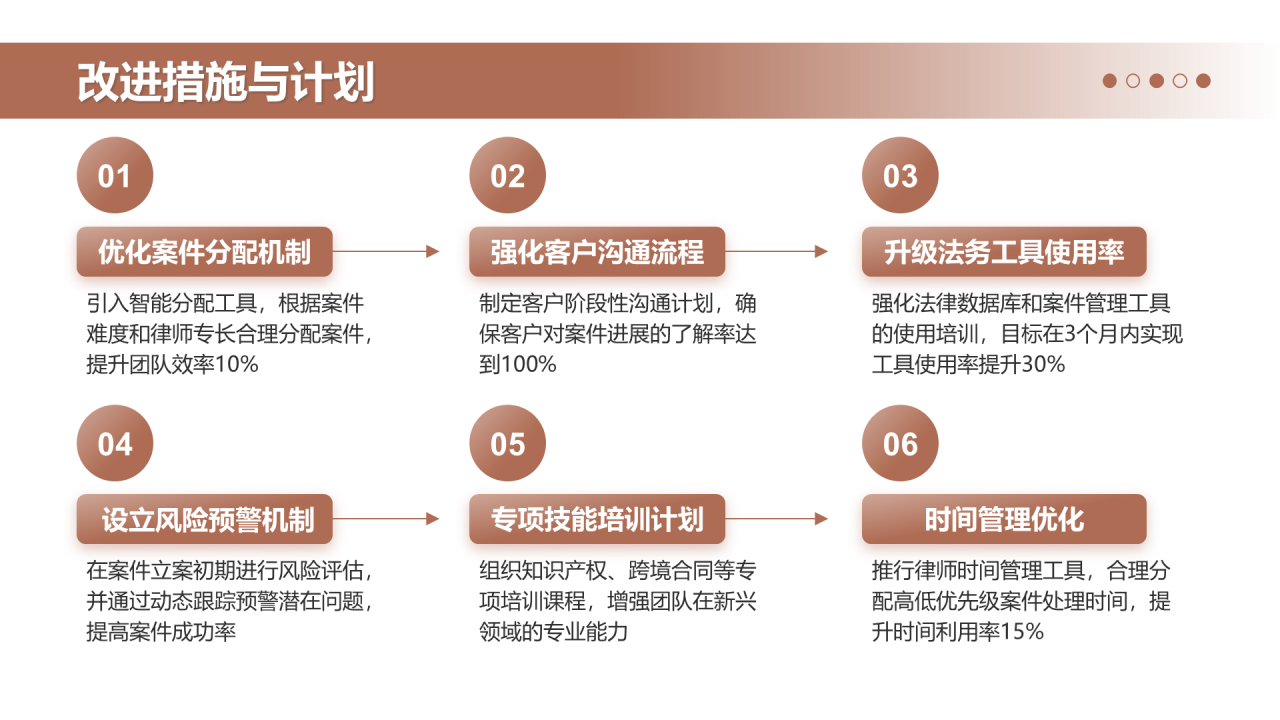 改进措施与计划

01
优化案件分配机制
引入智能分配工具，根据案件难度和律师专长合理分配案件，提升团队效率10%

02
强化客户沟通流程
制定客户阶段性沟通计划，确保客户对案件进展的了解率达到100%

03
升级法务工具使用率
强化法律数据库和案件管理工具的使用培训，目标在3个月内实现工具使用率提升30%

04
设立风险预警机制
在案件立案初期进行风险评估，并通过动态跟踪预警潜在问题，提高案件成功率

05
专项技能培训计划
组织知识产权、跨境合同等专项培训课程，增强团队在新兴领域的专业能力

06
时间管理优化
推行律师时间管理工具，合理分配高低优先级案件处理时间，提升时间利用率15%